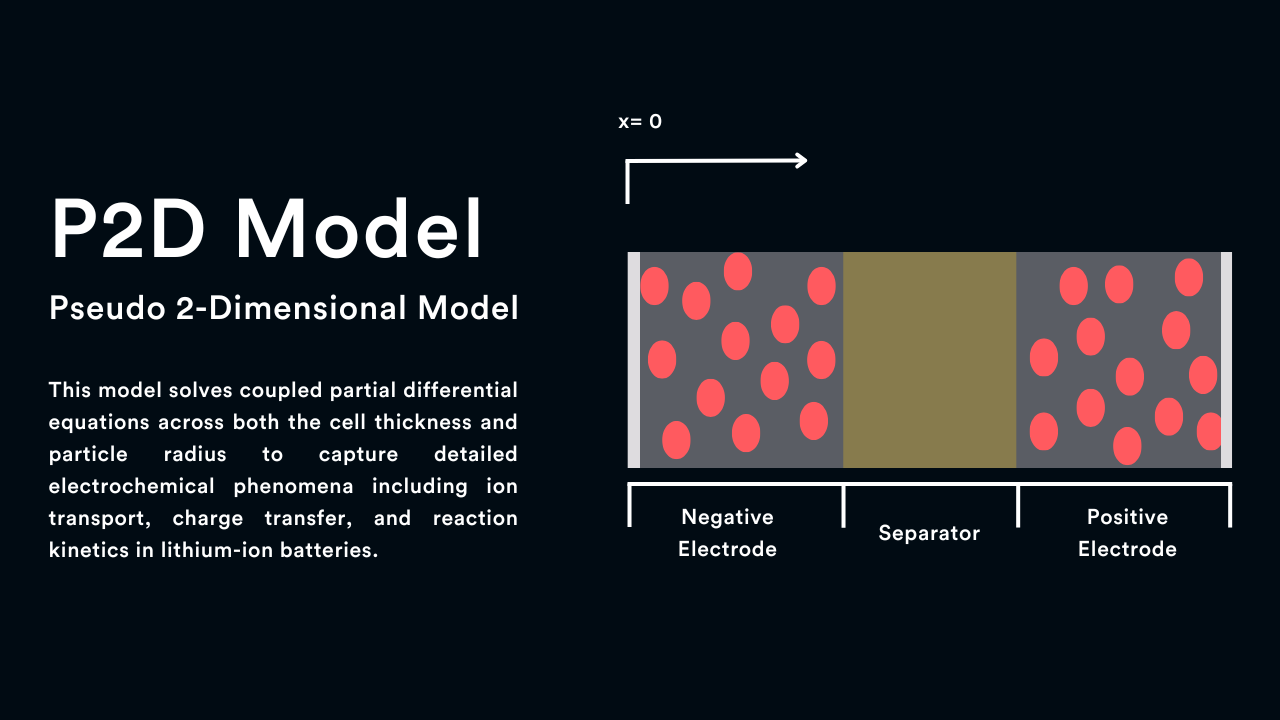 P2D Model

Pseudo 2-Dimensional Model

This model solves coupled partial differential equations across both the cell thickness and particle radius to capture detailed electrochemical phenomena including ion transport, charge transfer, and reaction kinetics in lithium-ion batteries.

x= 0

Negative Electrode

Separator

Positive Electrode